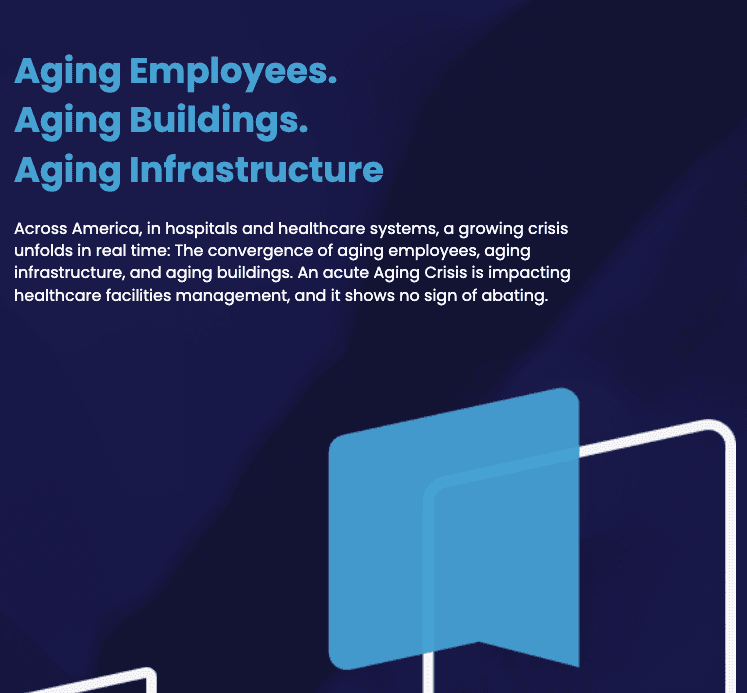 Aging Employees.
Aging Buildings.
Aging Infrastructure

Across America, in hospitals and healthcare systems, a growing crisis unfolds in real time: The convergence of aging employees, aging infrastructure, and aging buildings. An acute Aging Crisis is impacting healthcare facilities management, and it shows no sign of abating.